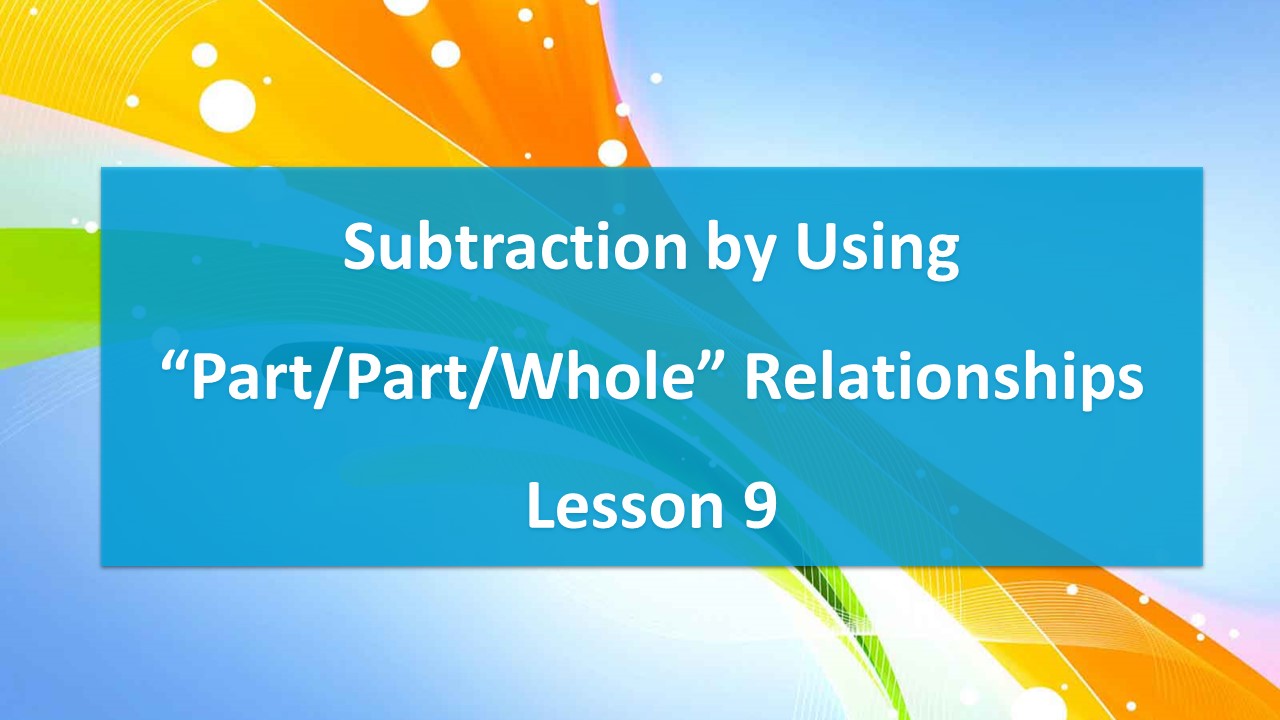 Subtraction by Using

“Part/Part/Whole” Relationships

Lesson 9